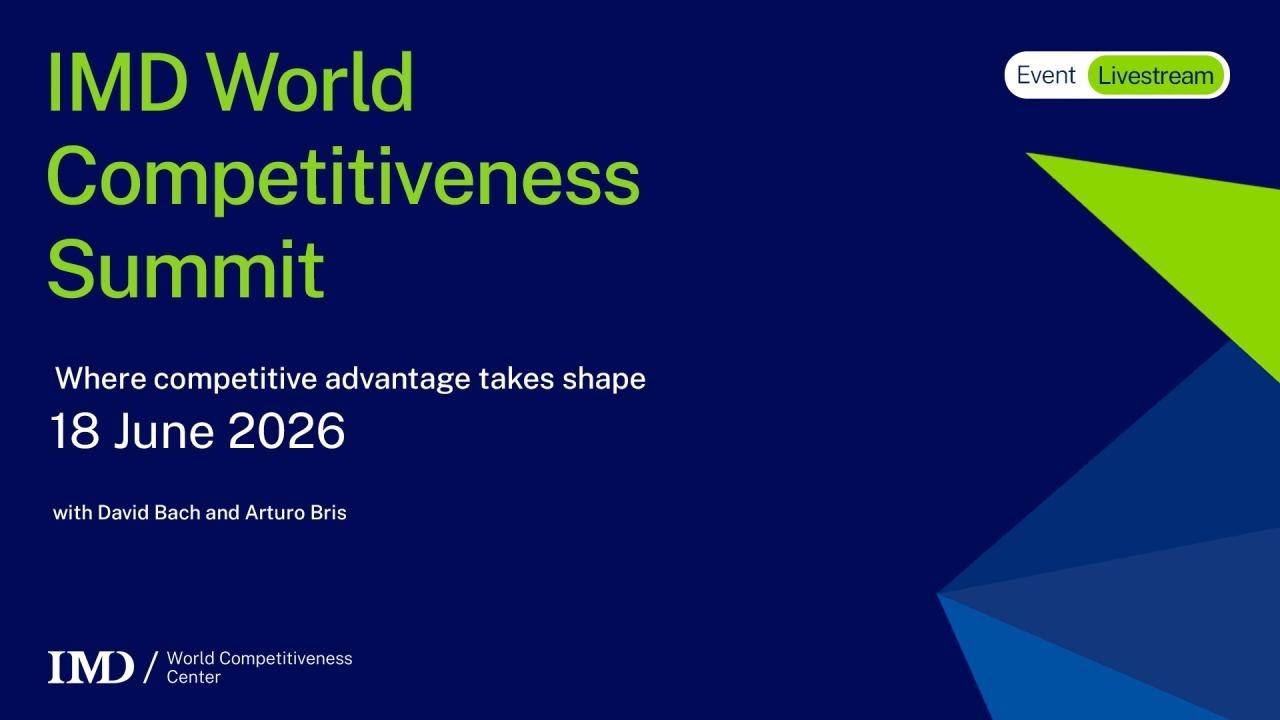 IMD World Competitiveness Summit

Event Livestream

Where competitive advantage takes shape

18 June 2026

with David Bach and Arturo Bris

IMD / World Competitiveness Center